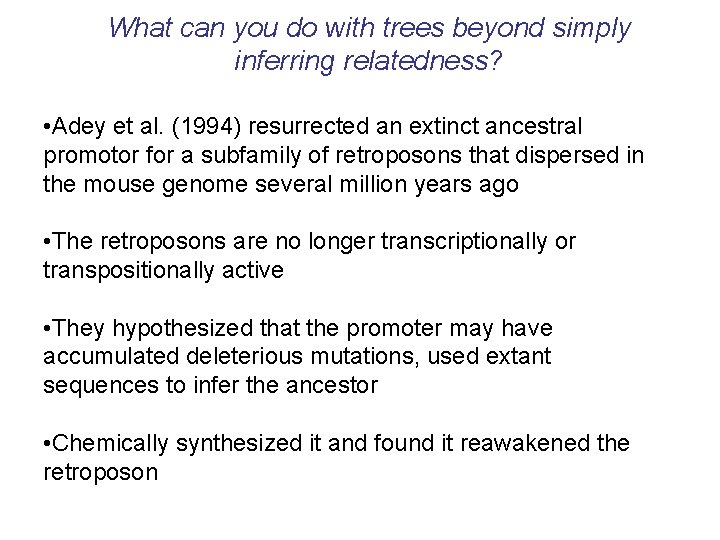 What can you do with trees beyond simply inferring relatedness?

•Adey et al. (1994) resurrected an extinct ancestral promotor for a subfamily of retroposons that dispersed in the mouse genome several million years ago

•The retroposons are no longer transcriptionally or transpositionally active

•They hypothesized that the promoter may have accumulated deleterious mutations, used extant sequences to infer the ancestor

•Chemically synthesized it and found it reawakened the retroposon